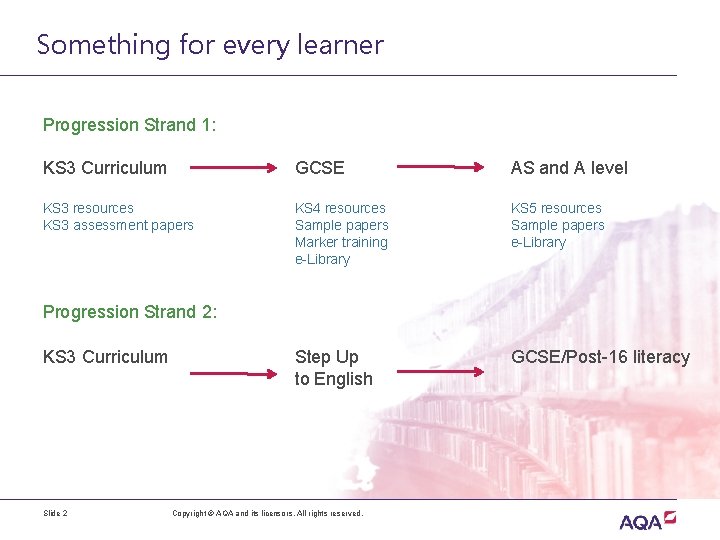 Something for every learner

Progression Strand 1:

KS3 Curriculum

KS3 resources
KS3 assessment papers

GCSE

KS4 resources
Sample papers
Marker training
e-Library

AS and A level

KS5 resources
Sample papers
e-Library

Progression Strand 2:

KS3 Curriculum

Step Up to English

GCSE/Post-16 literacy

Slide 2

Copyright © AQA and its licensors. All rights reserved.

AQA